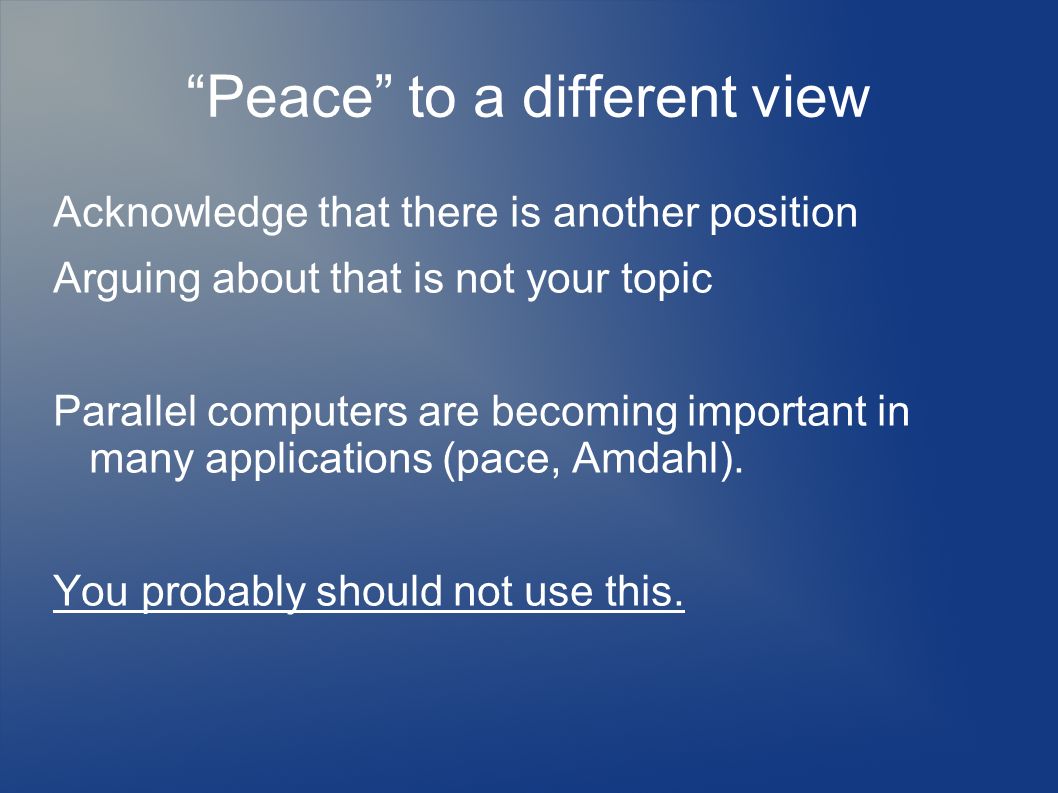 “Peace” to a different view

Acknowledge that there is another position

Arguing about that is not your topic

Parallel computers are becoming important in many applications (pace, Amdahl).

You probably should not use this.